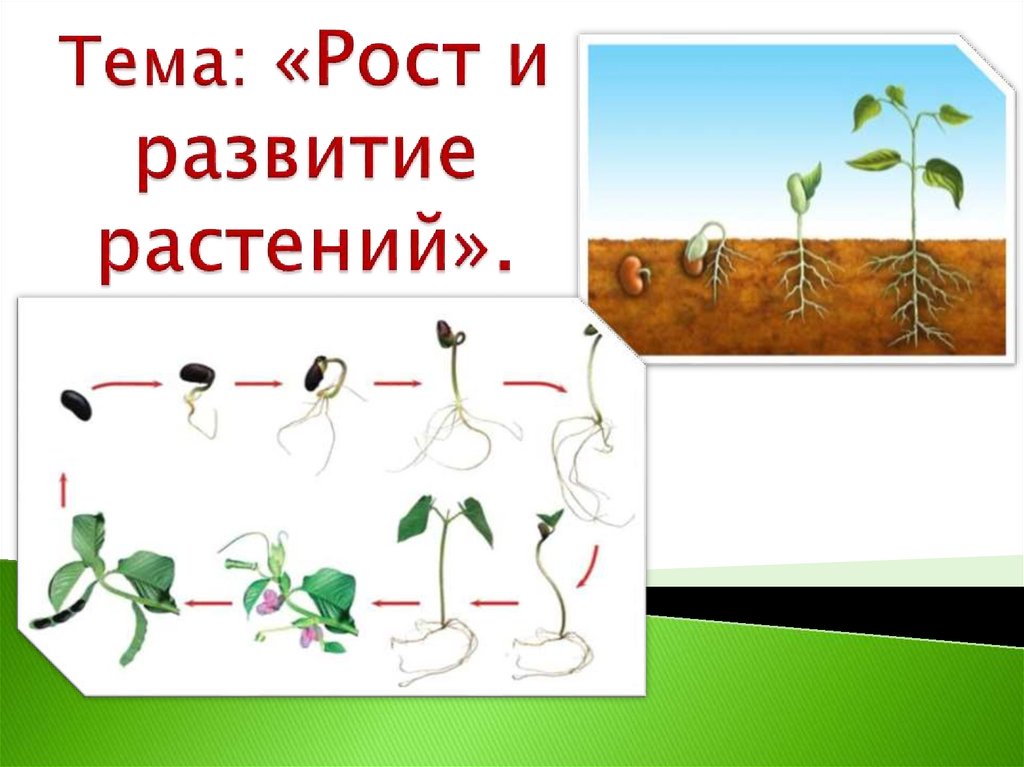 Тема: «Рост и развитие растений».